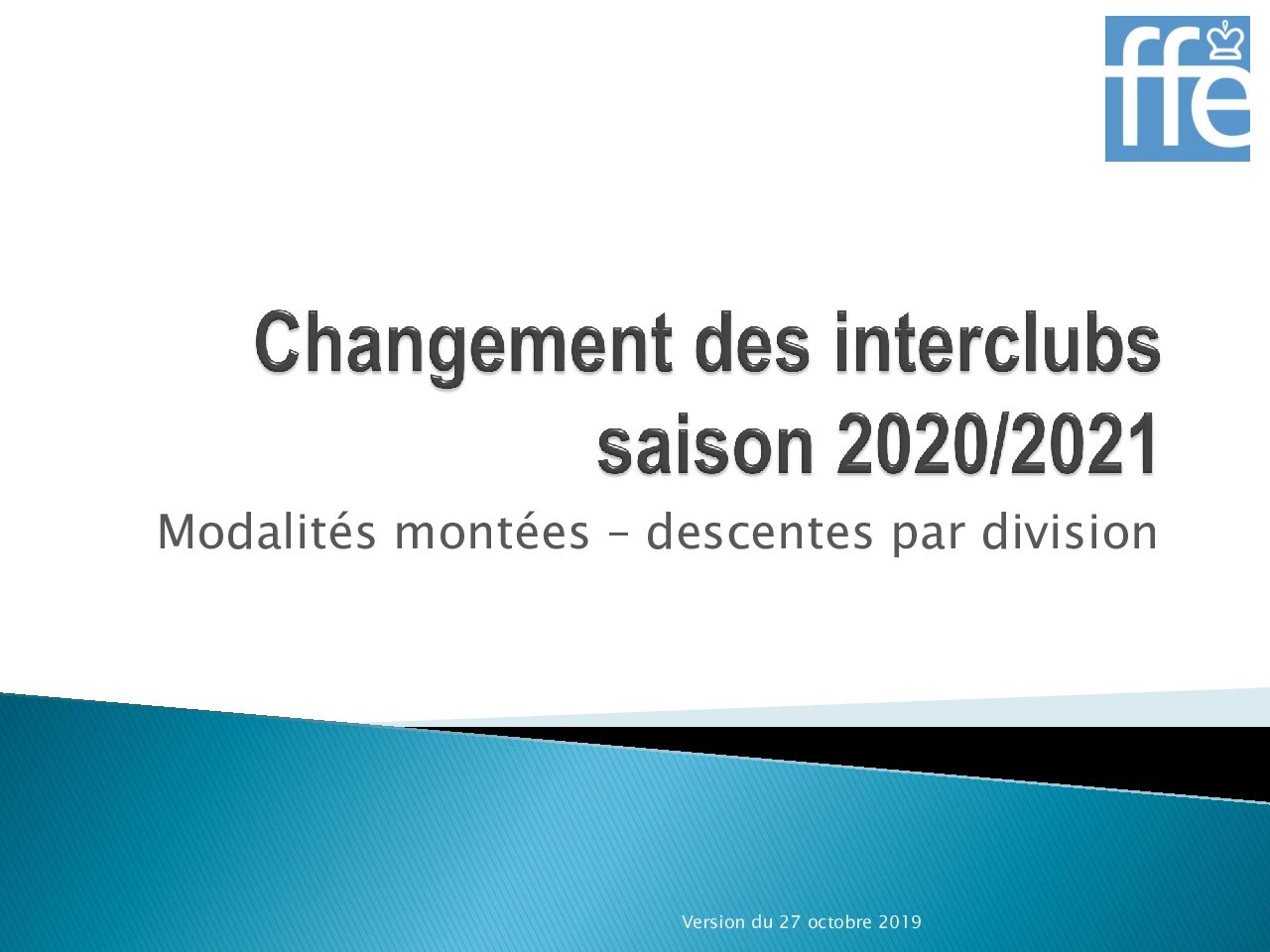 ffe

Changement des interclubs saison 2020/2021

Modalités montées – descentes par division

Version du 27 octobre 2019